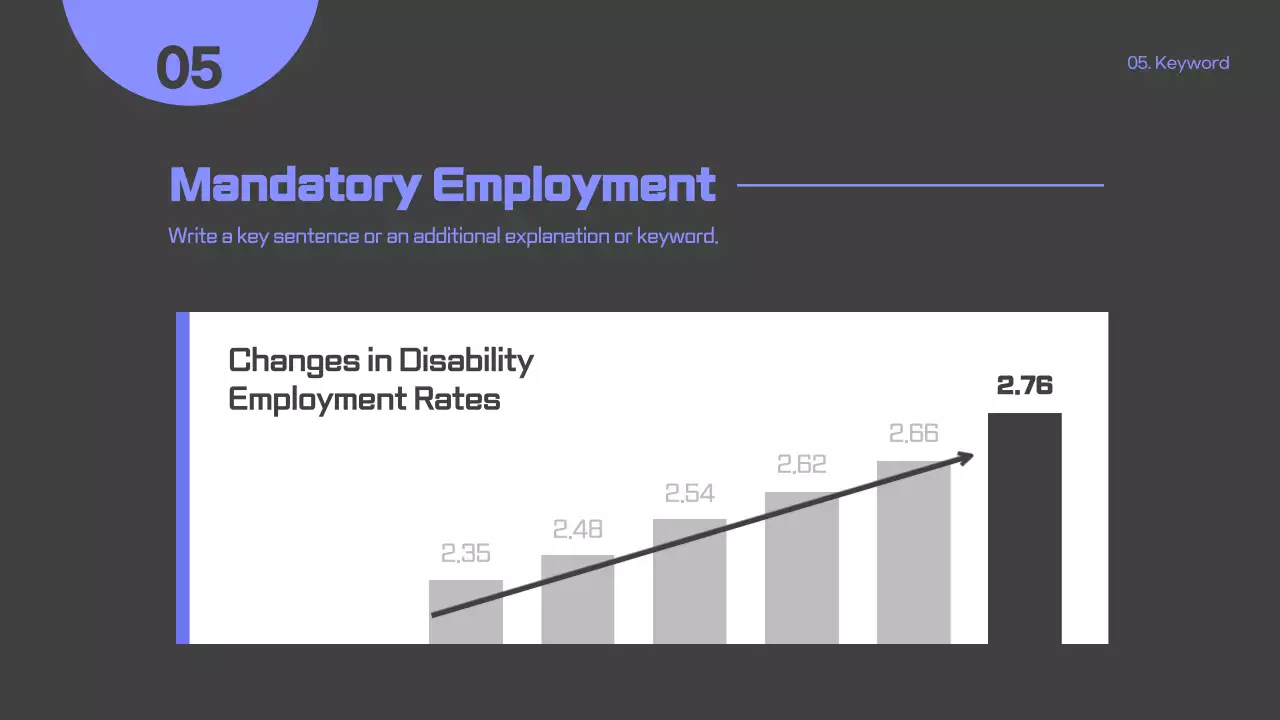 05

05. Keyword

Mandatory Employment

Write a key sentence or an additional explanation or keyword.

Changes in Disability Employment Rates

2.35
2.48
2.54
2.62
2.66
2.76